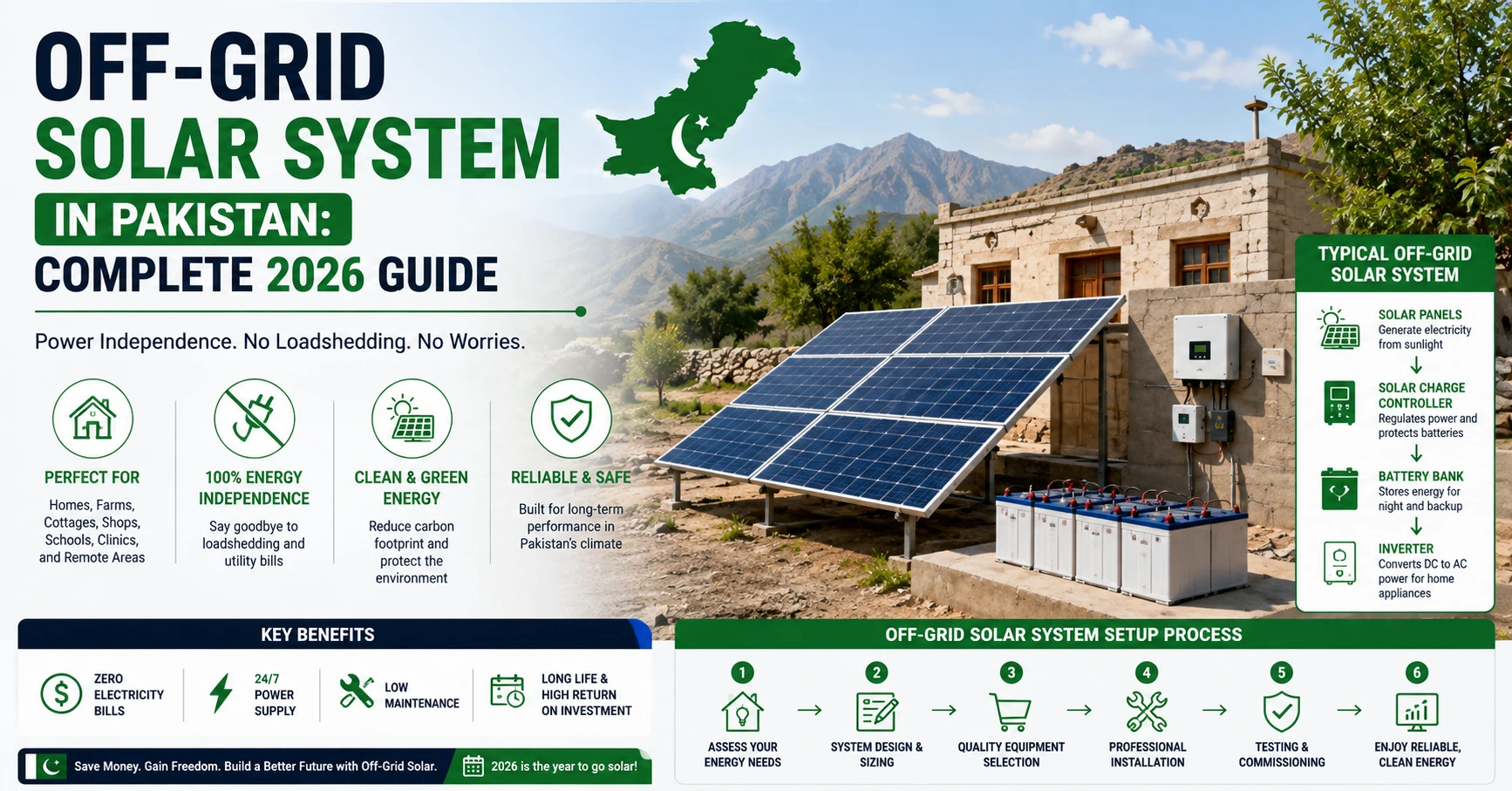 OFF-GRID SOLAR SYSTEM IN PAKISTAN: COMPLETE 2026 GUIDE

Power Independence. No Loadshedding. No Worries.

PERFECT FOR
Homes, Farms, Cottages, Shops, Schools, Clinics, and Remote Areas

100% ENERGY INDEPENDENCE
Say goodbye to loadshedding and utility bills

CLEAN & GREEN ENERGY
Reduce carbon footprint and protect the environment

RELIABLE & SAFE
Built for long-term performance in Pakistan's climate

TYPICAL OFF-GRID SOLAR SYSTEM

SOLAR PANELS
Generate electricity from sunlight

SOLAR CHARGE CONTROLLER
Regulates power and protects batteries

BATTERY BANK
Stores energy for night and backup

INVERTER
Converts DC to AC power for home appliances

KEY BENEFITS

ZERO ELECTRICITY BILLS

24/7 POWER SUPPLY

LOW MAINTENANCE

LONG LIFE & HIGH RETURN ON INVESTMENT

Save Money. Gain Freedom. Build a Better Future with Off-Grid Solar.

2026 is the year to go solar!

OFF-GRID SOLAR SYSTEM SETUP PROCESS

1 ASSESS YOUR ENERGY NEEDS

2 SYSTEM DESIGN & SIZING

3 QUALITY EQUIPMENT SELECTION

4 PROFESSIONAL INSTALLATION

5 TESTING & COMMISSIONING

6 ENJOY RELIABLE, CLEAN ENERGY